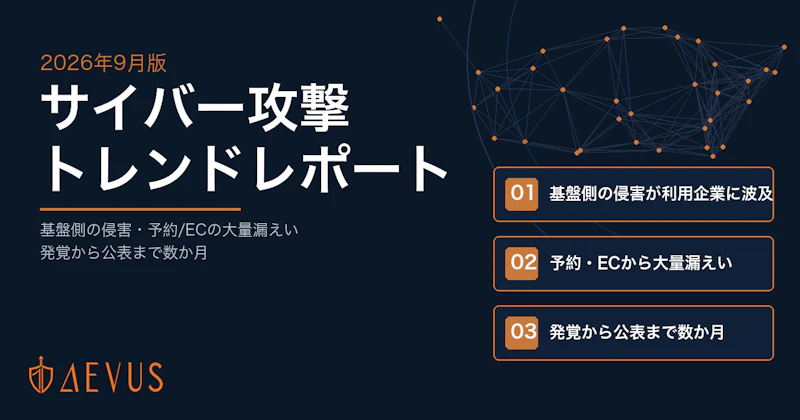 2026年9月版

サイバー攻撃
トレンドレポート

基盤側の侵害・予約/ECの大量漏えい
発覚から公表まで数か月

01 基盤側の侵害が利用企業に波及

02 予約・ECから大量漏えい

03 発覚から公表まで数か月

AEVUS